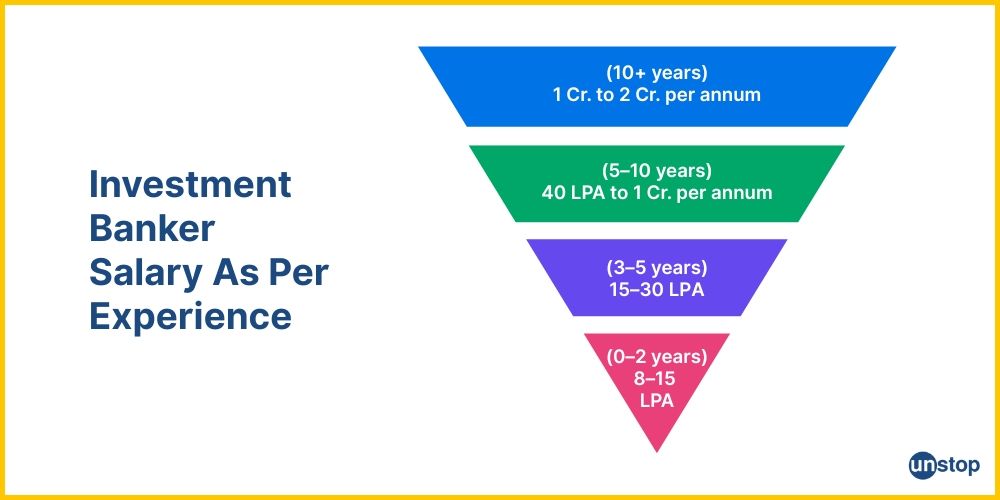 Investment Banker Salary As Per Experience

(10+ years)
1 Cr. to 2 Cr. per annum

(5–10 years)
40 LPA to 1 Cr. per annum

(3–5 years)
15–30 LPA

(0–2 years)
8–15
LPA

unstop